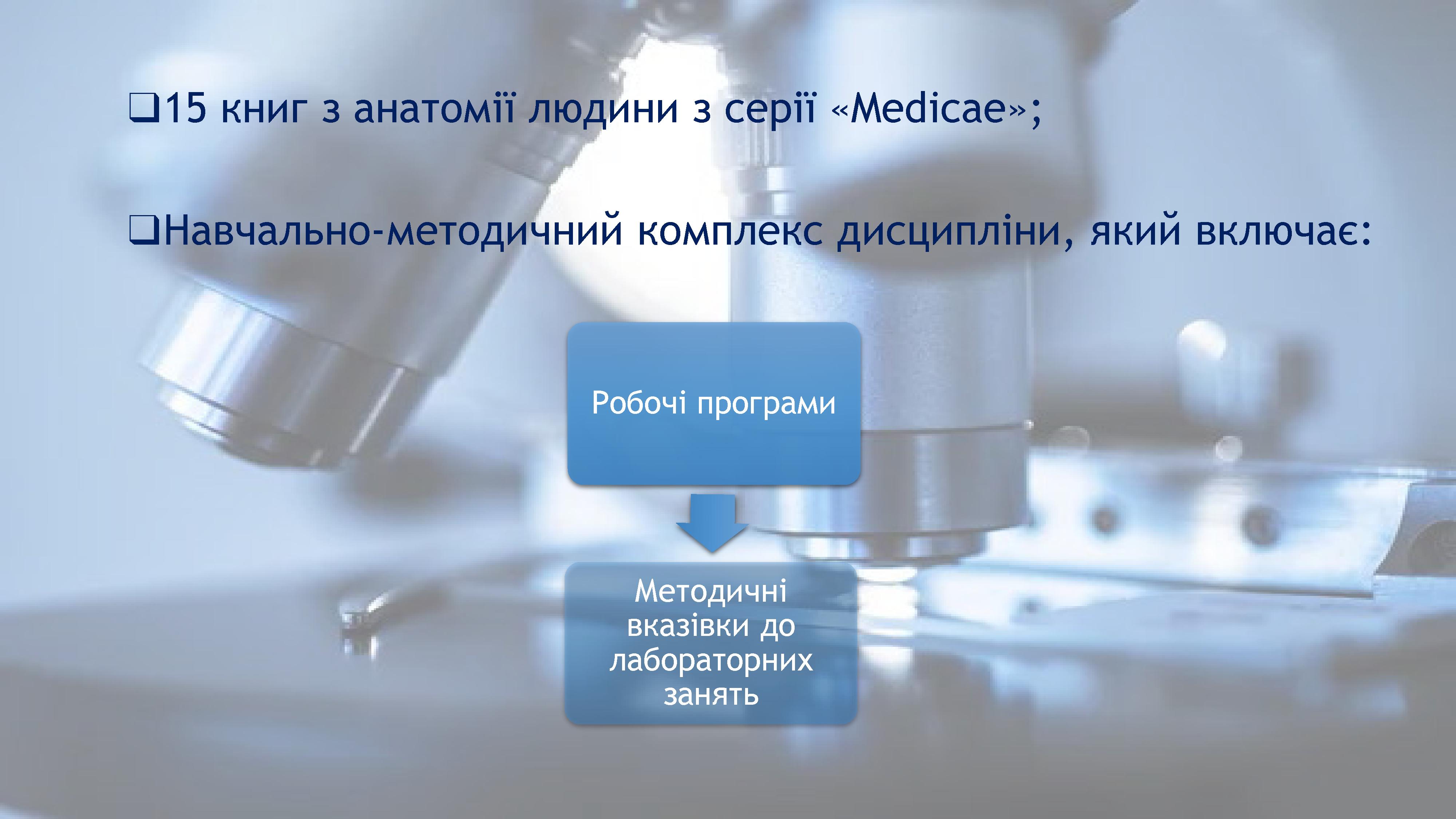 ❑15 книг з анатомії людини з серії «Medicae»;

❑Навчально-методичний комплекс дисципліни, який включає:

Робочі програми

Методичні вказівки до лабораторних занять